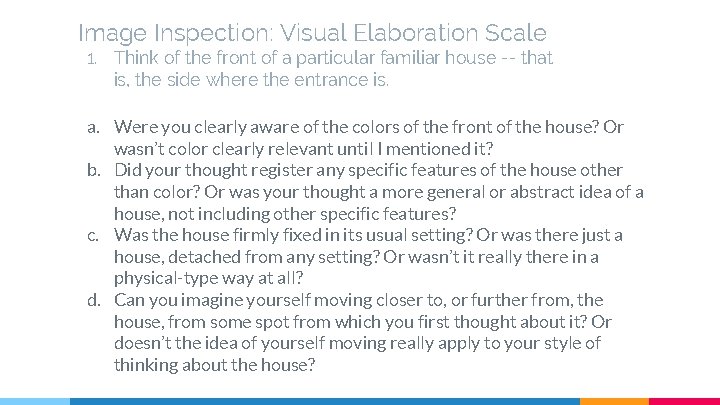 Image Inspection: Visual Elaboration Scale

1. Think of the front of a particular familiar house -- that is, the side where the entrance is.

a. Were you clearly aware of the colors of the front of the house? Or wasn't color clearly relevant until I mentioned it?
b. Did your thought register any specific features of the house other than color? Or was your thought a more general or abstract idea of a house, not including other specific features?
c. Was the house firmly fixed in its usual setting? Or was there just a house, detached from any setting? Or wasn't it really there in a physical-type way at all?
d. Can you imagine yourself moving closer to, or further from, the house, from some spot from which you first thought about it? Or doesn't the idea of yourself moving really apply to your style of thinking about the house?